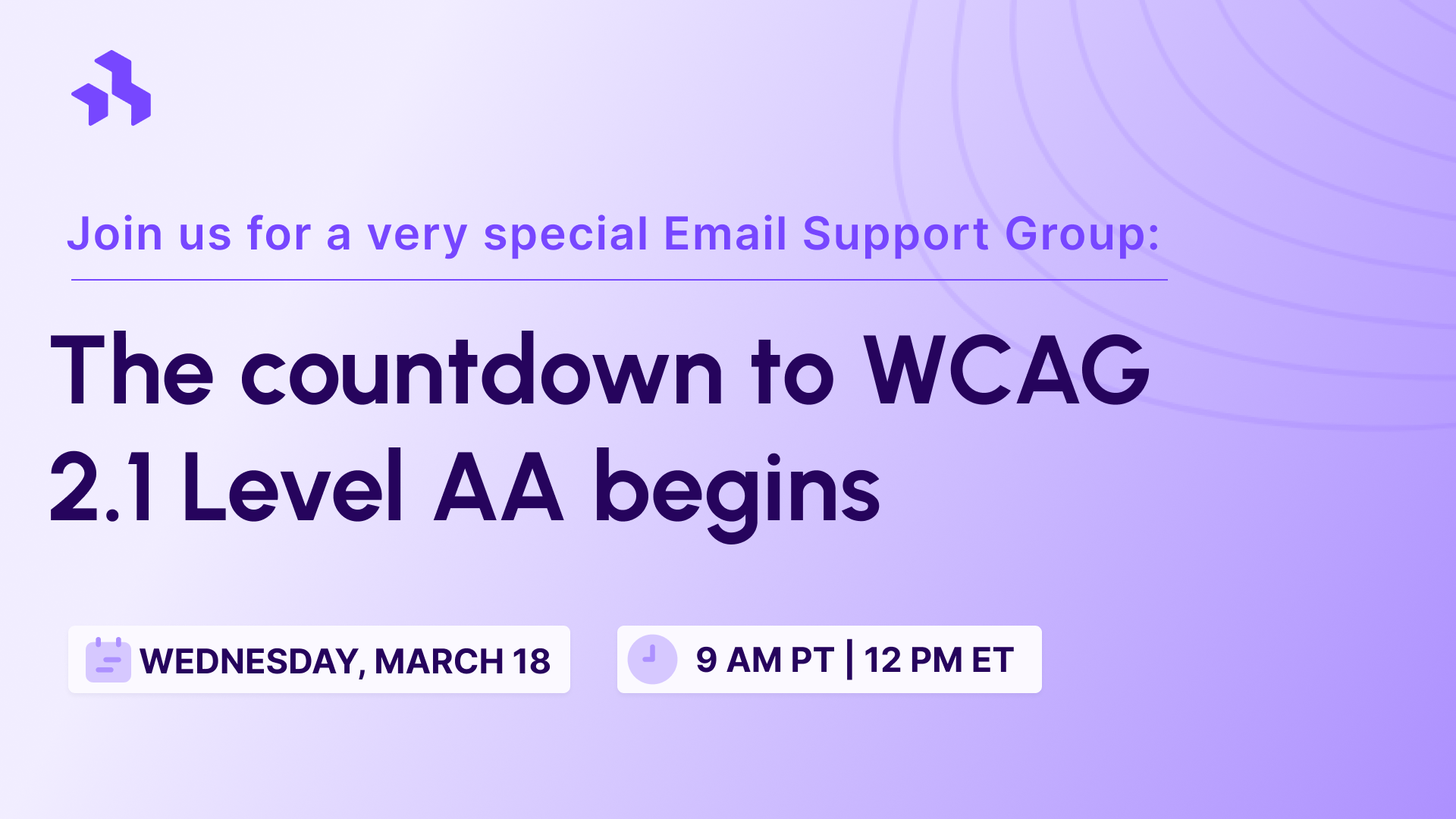 Join us for a very special Email Support Group:

The countdown to WCAG 2.1 Level AA begins

WEDNESDAY, MARCH 18

9 AM PT | 12 PM ET